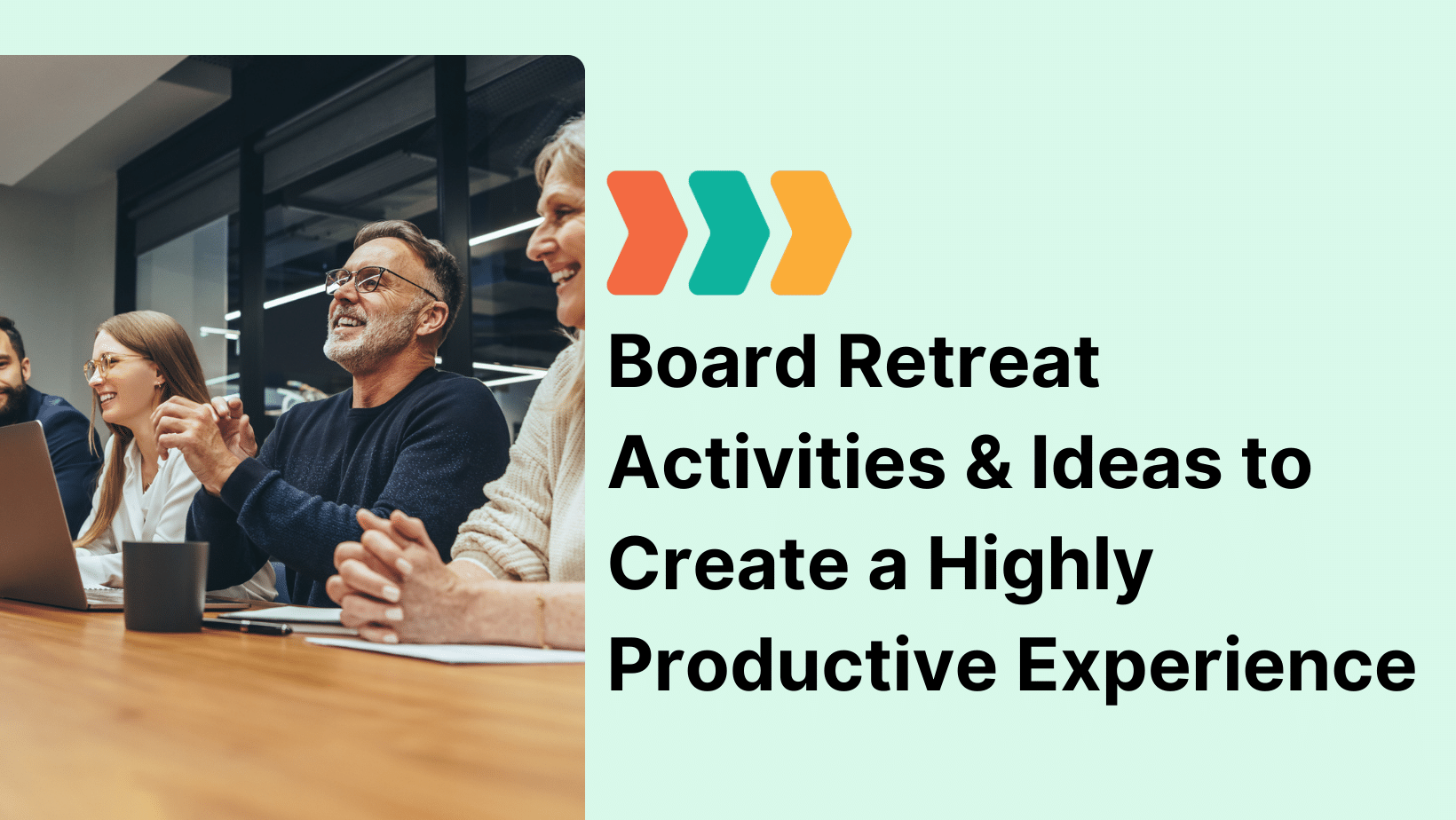 Board Retreat Activities & Ideas to Create a Highly Productive Experience